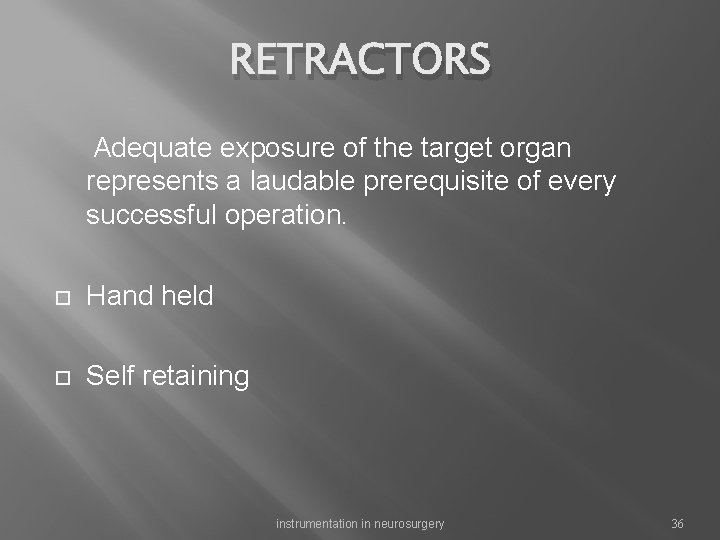 RETRACTORS

Adequate exposure of the target organ represents a laudable prerequisite of every successful operation.

Hand held

Self retaining

instrumentation in neurosurgery

36